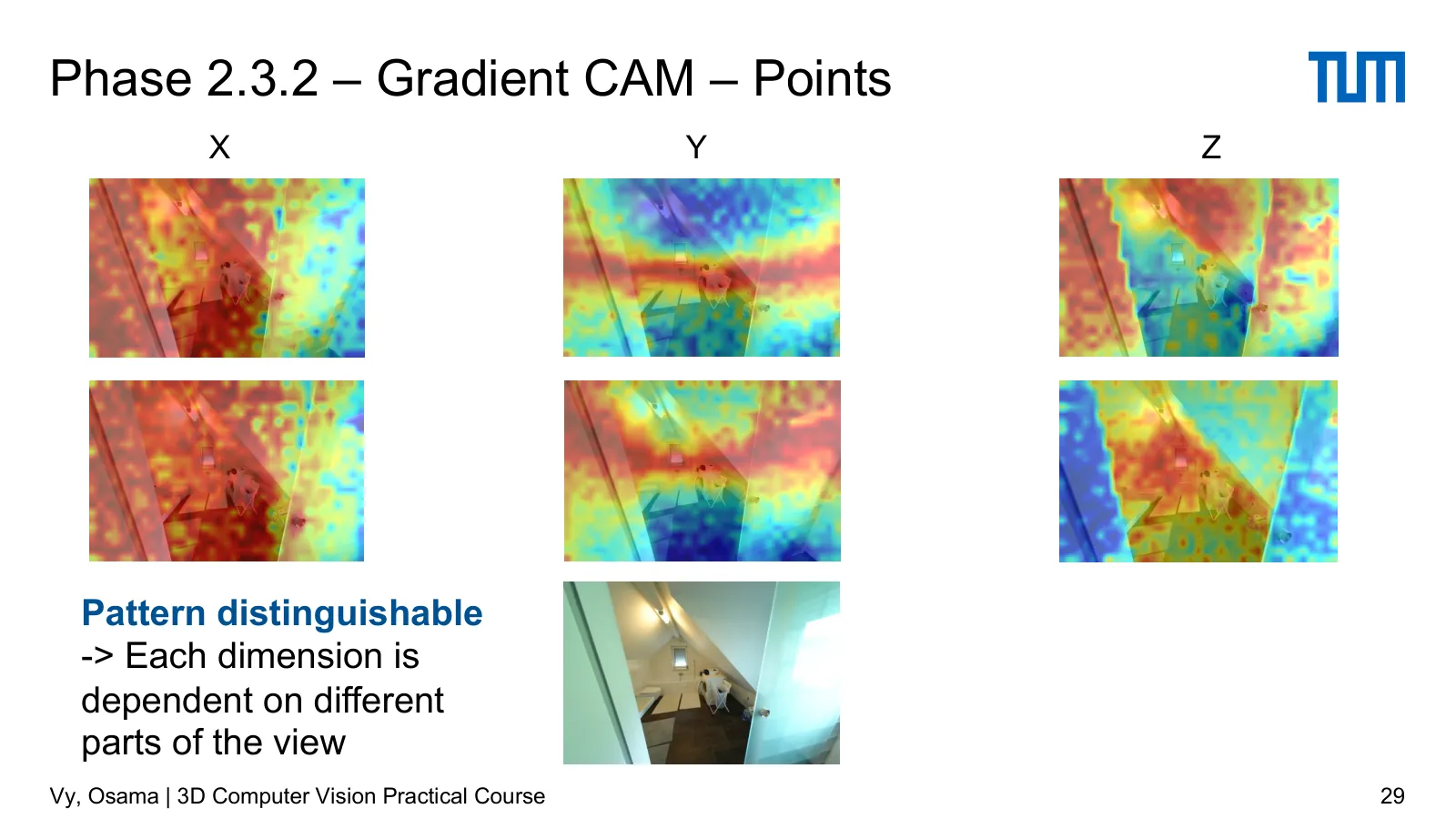 Phase 2.3.2 – Gradient CAM – Points

TUM

X

Y

Z

Pattern distinguishable
-> Each dimension is dependent on different parts of the view

Vy, Osama | 3D Computer Vision Practical Course

29